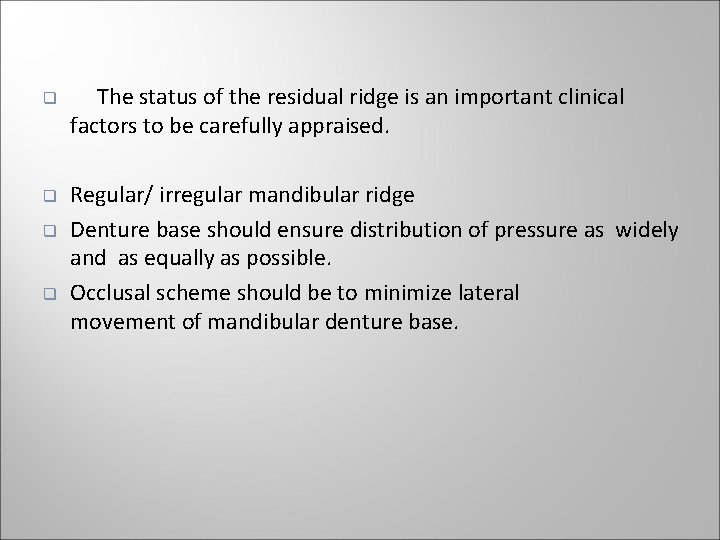 ❑ The status of the residual ridge is an important clinical factors to be carefully appraised.

❑ Regular/ irregular mandibular ridge

❑ Denture base should ensure distribution of pressure as widely and as equally as possible.

❑ Occlusal scheme should be to minimize lateral movement of mandibular denture base.